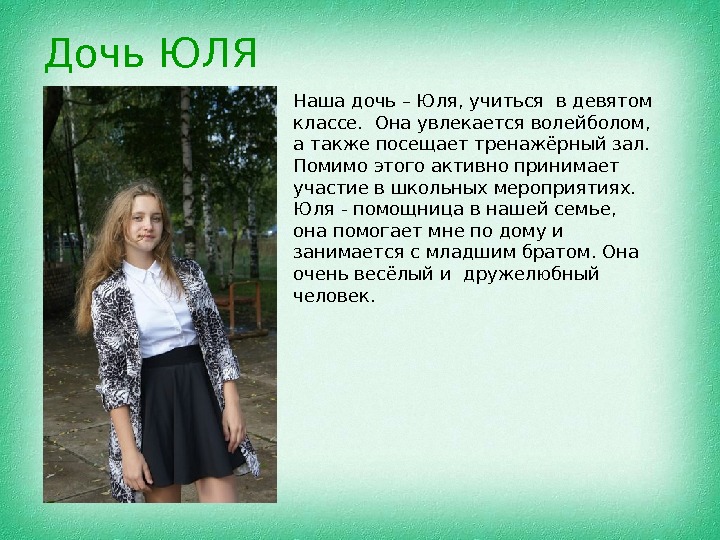 Дочь ЮЛЯ

Наша дочь – Юля, учиться в девятом классе. Она увлекается волейболом, а также посещает тренажёрный зал. Помимо этого активно принимает участие в школьных мероприятиях. Юля - помощница в нашей семье, она помогает мне по дому и занимается с младшим братом. Она очень весёлый и дружелюбный человек.